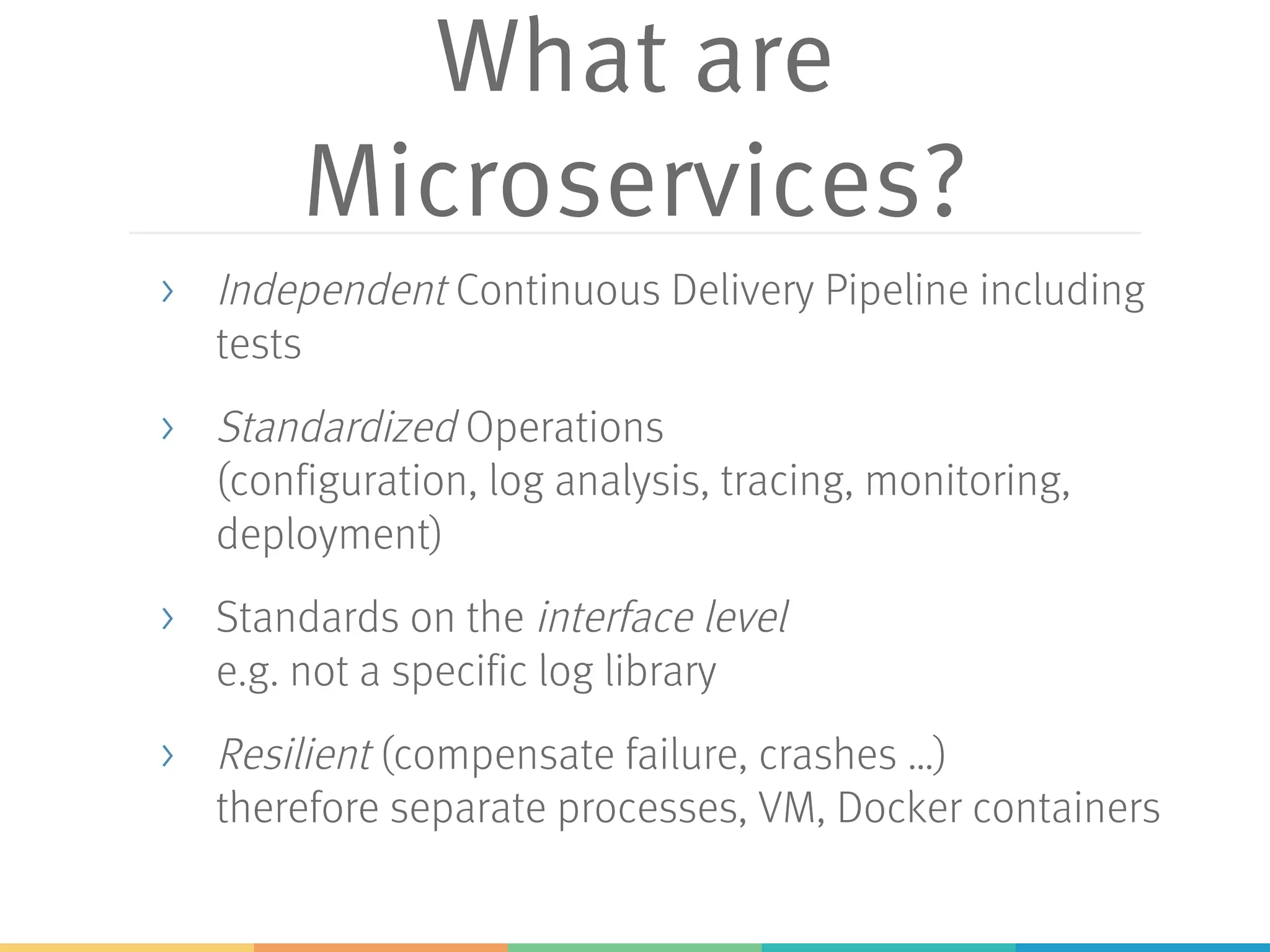 What are Microservices?

› Independent Continuous Delivery Pipeline including tests

› Standardized Operations
(configuration, log analysis, tracing, monitoring, deployment)

› Standards on the interface level
e.g. not a specific log library

› Resilient (compensate failure, crashes …)
therefore separate processes, VM, Docker containers